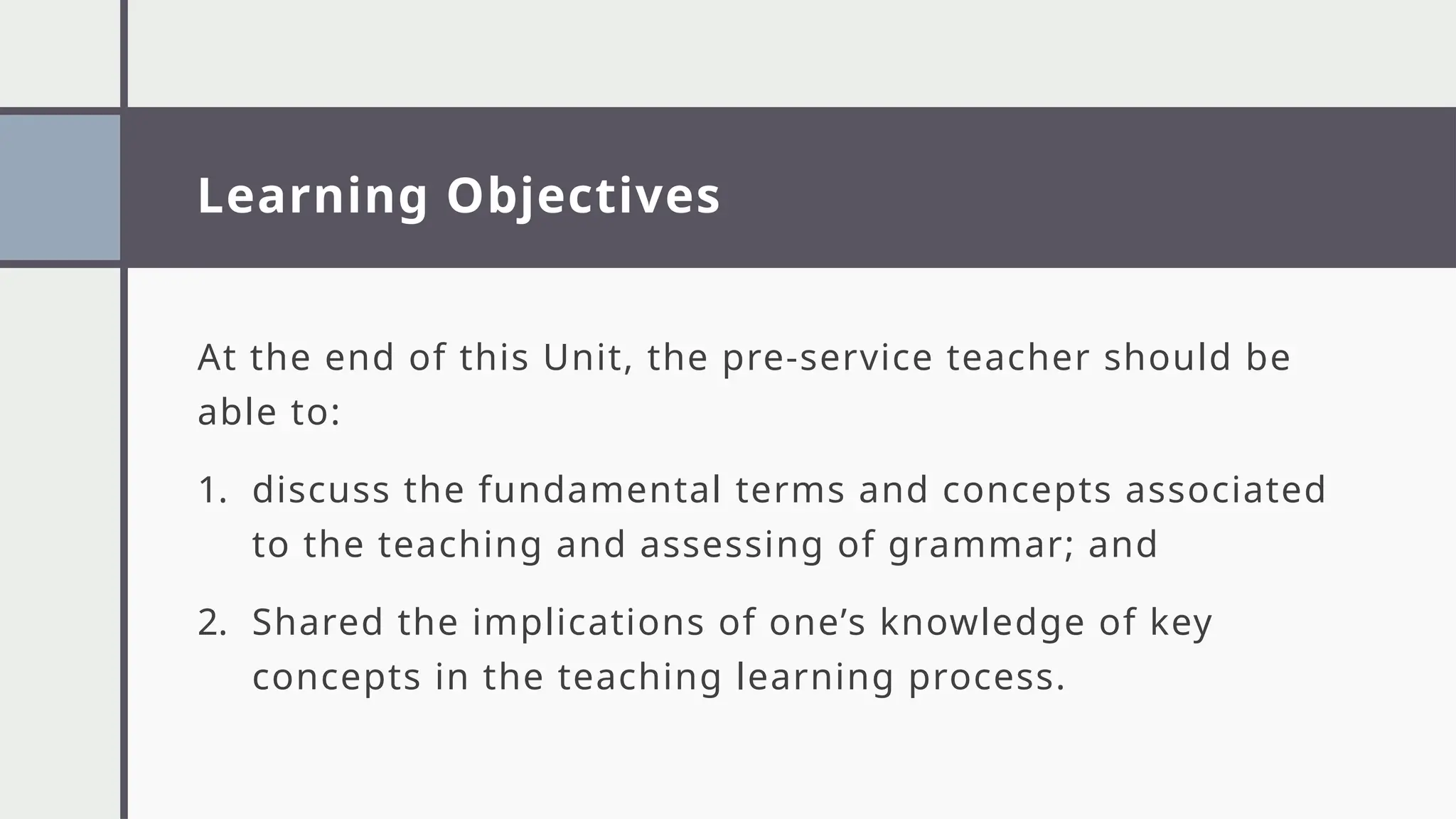 Learning Objectives

At the end of this Unit, the pre-service teacher should be able to:

1. discuss the fundamental terms and concepts associated to the teaching and assessing of grammar; and

2. Shared the implications of one’s knowledge of key concepts in the teaching learning process.